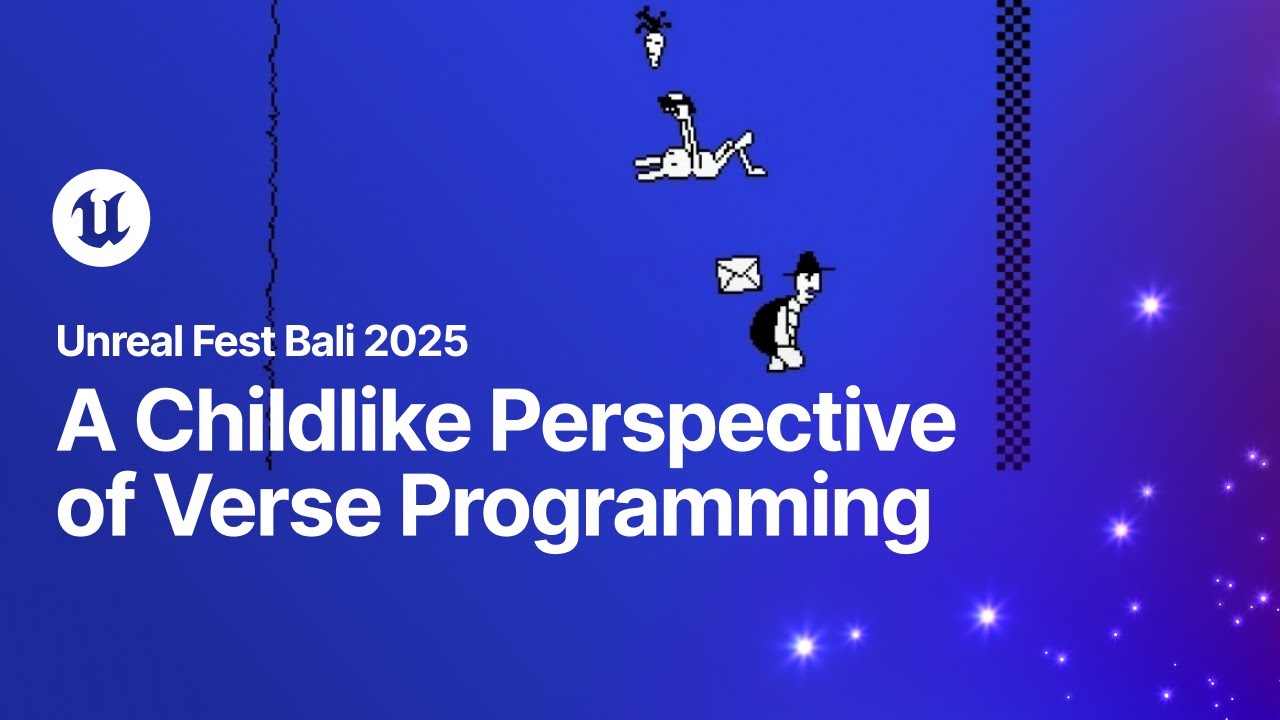 Unreal Fest Bali 2025

A Childlike Perspective of Verse Programming